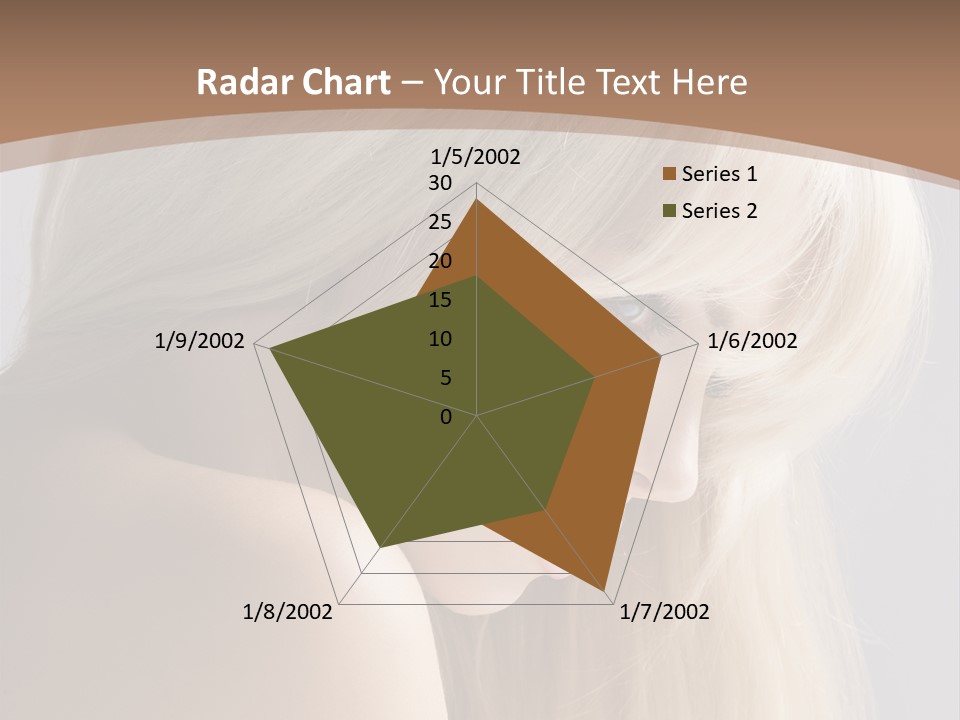 Radar Chart – Your Title Text Here

1/5/2002
30
25
20
15
10
5
0
1/6/2002
1/7/2002
1/8/2002
1/9/2002

Series 1
Series 2